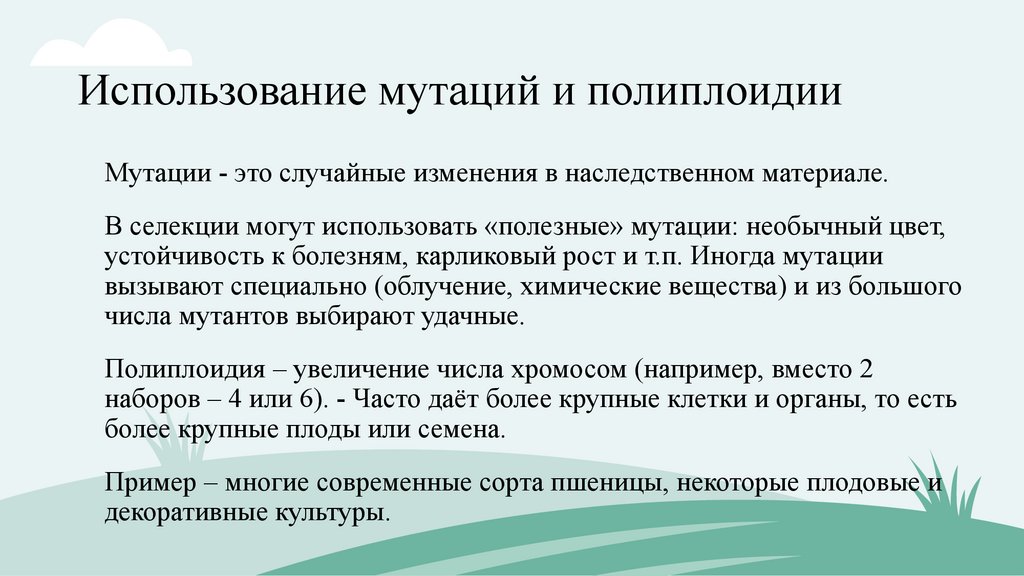 Использование мутаций и полиплоидии

Мутации - это случайные изменения в наследственном материале.

В селекции могут использовать «полезные» мутации: необычный цвет, устойчивость к болезням, карликовый рост и т.п. Иногда мутации вызывают специально (облучение, химические вещества) и из большого числа мутантов выбирают удачные.

Полиплоидия – увеличение числа хромосом (например, вместо 2 наборов – 4 или 6). - Часто даёт более крупные клетки и органы, то есть более крупные плоды или семена.

Пример – многие современные сорта пшеницы, некоторые плодовые и декоративные культуры.